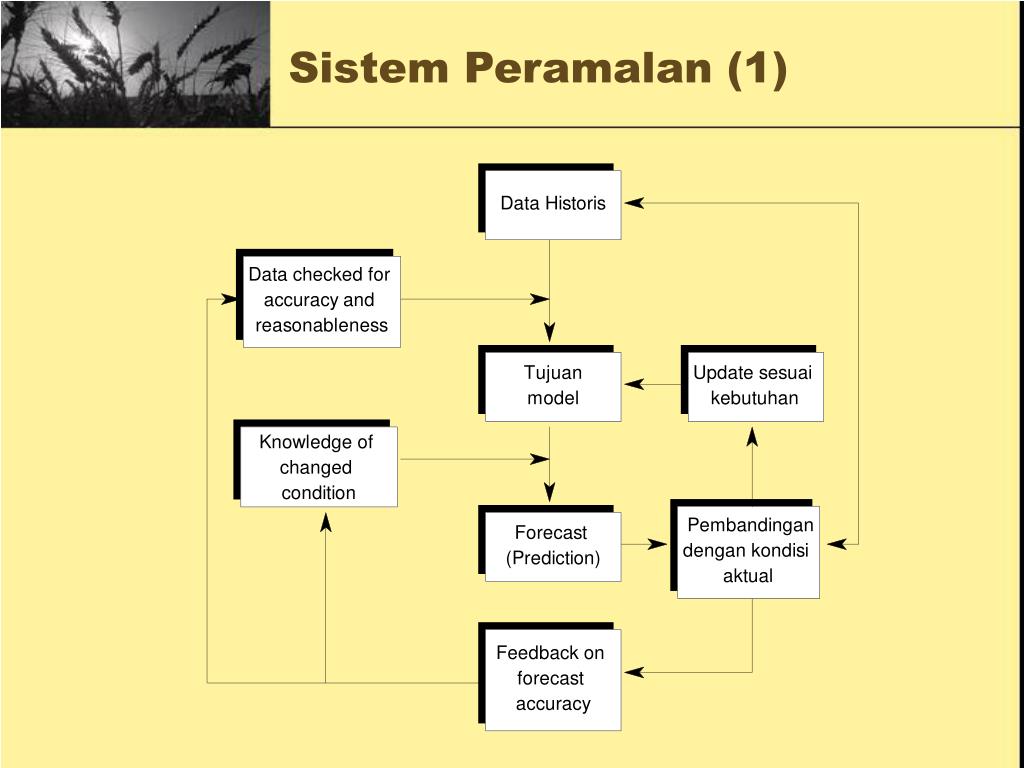 Sistem Peramalan (1)

Data Historis

Data checked for accuracy and reasonableness

Tujuan model

Update sesuai kebutuhan

Knowledge of changed condition

Forecast (Prediction)

Pembandingan dengan kondisi aktual

Feedback on forecast accuracy